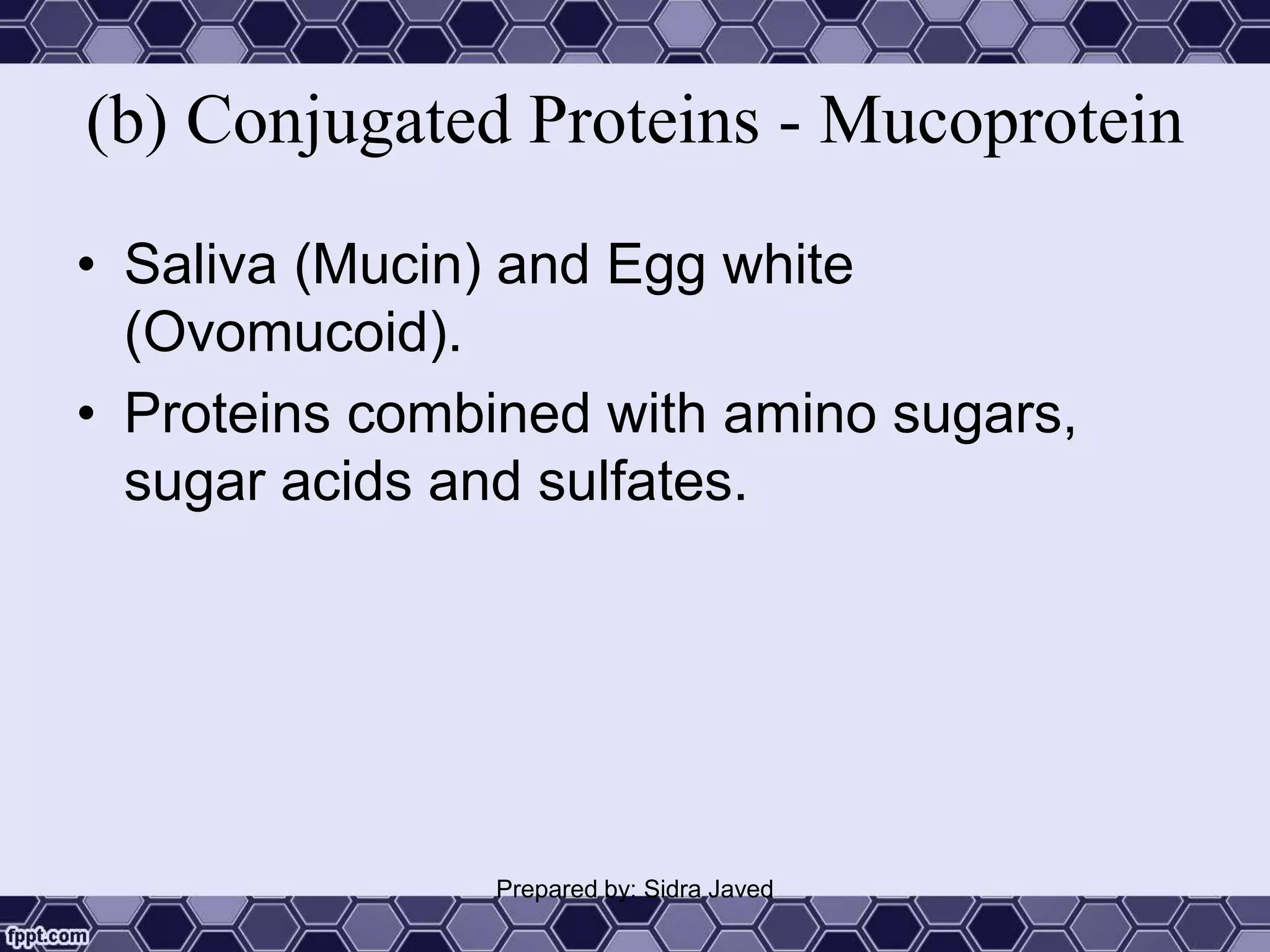 (b) Conjugated Proteins - Mucoprotein

• Saliva (Mucin) and Egg white (Ovomucoid).

• Proteins combined with amino sugars, sugar acids and sulfates.

Prepared by: Sidra Javed

fppt.com